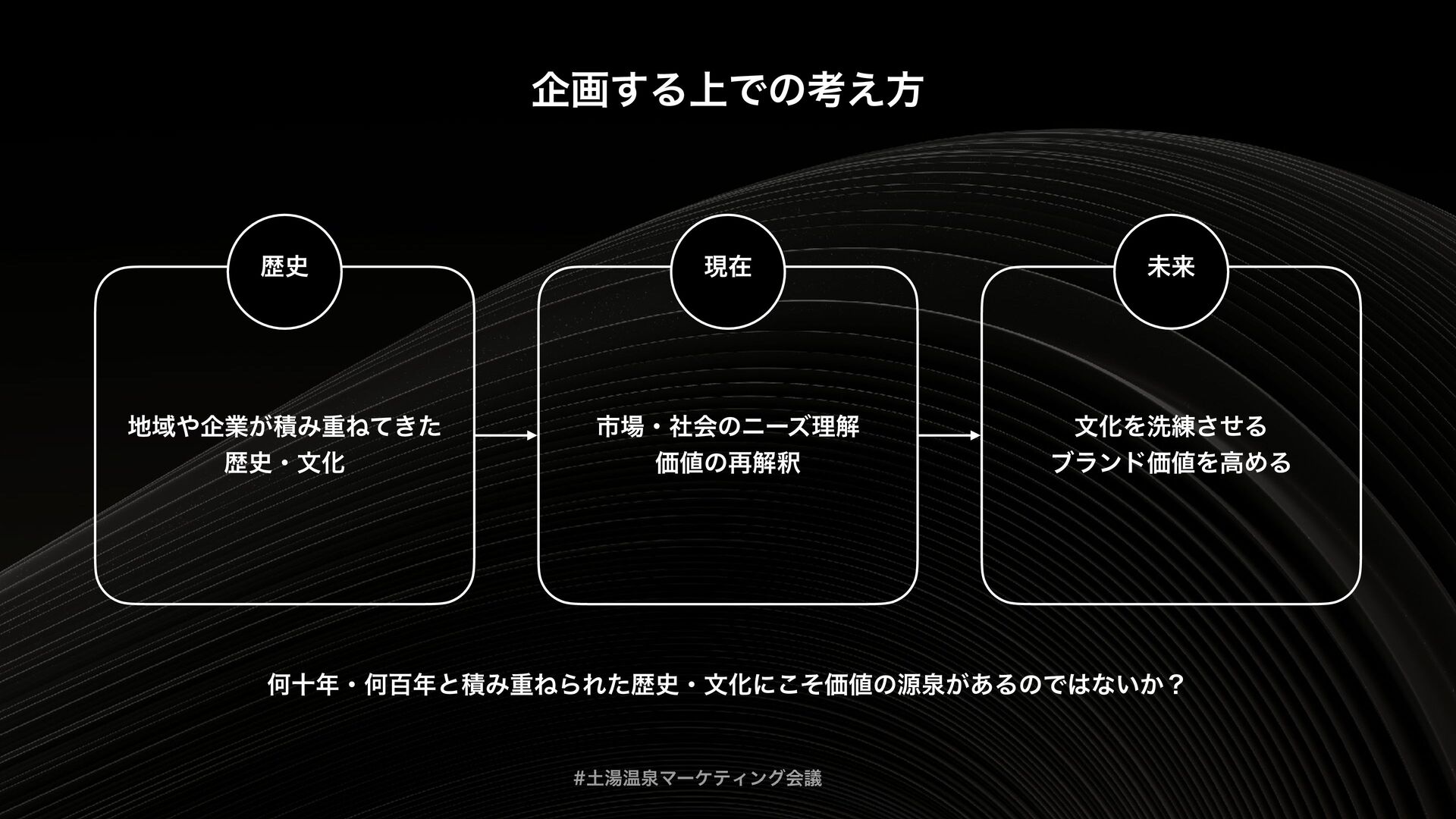 企画する上での考え方

歴史

地域や企業が積み重ねてきた
歴史・文化

現在

市場・社会のニーズ理解
価値の再解釈

未来

文化を洗練させる
ブランド価値を高める

何十年・何百年と積み重ねられた歴史・文化にこそ価値の源泉があるのではないか？

#土湯温泉マーケティング会議